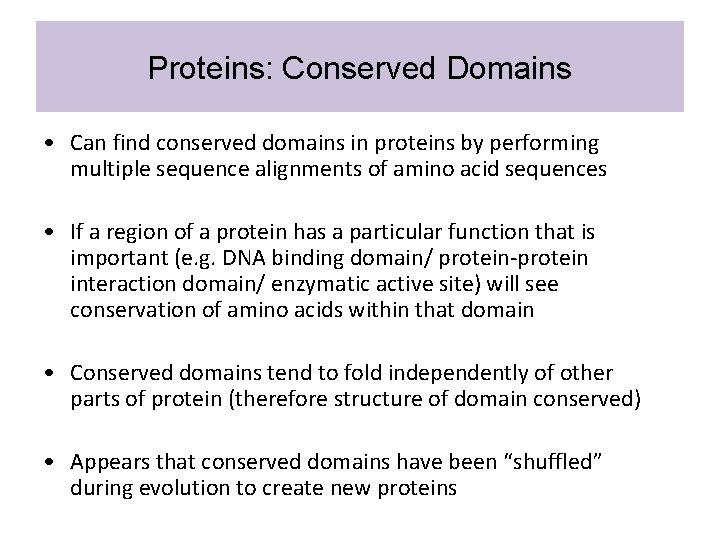 Proteins: Conserved Domains

• Can find conserved domains in proteins by performing multiple sequence alignments of amino acid sequences

• If a region of a protein has a particular function that is important (e.g. DNA binding domain/ protein-protein interaction domain/ enzymatic active site) will see conservation of amino acids within that domain

• Conserved domains tend to fold independently of other parts of protein (therefore structure of domain conserved)

• Appears that conserved domains have been “shuffled” during evolution to create new proteins